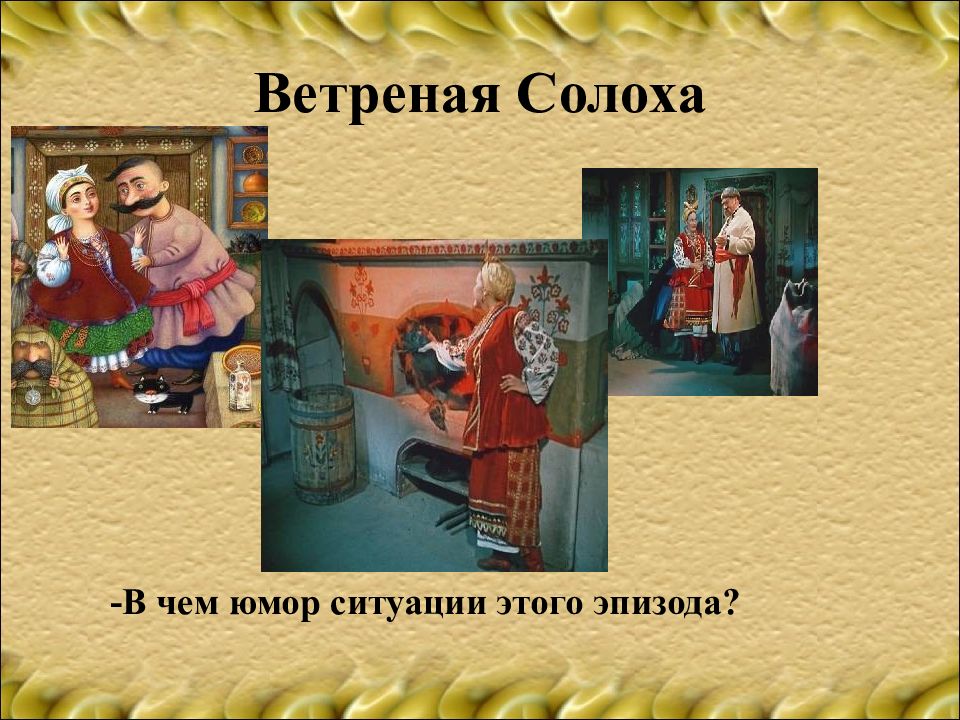 Ветреная Солоха

-В чем юмор ситуации этого эпизода?